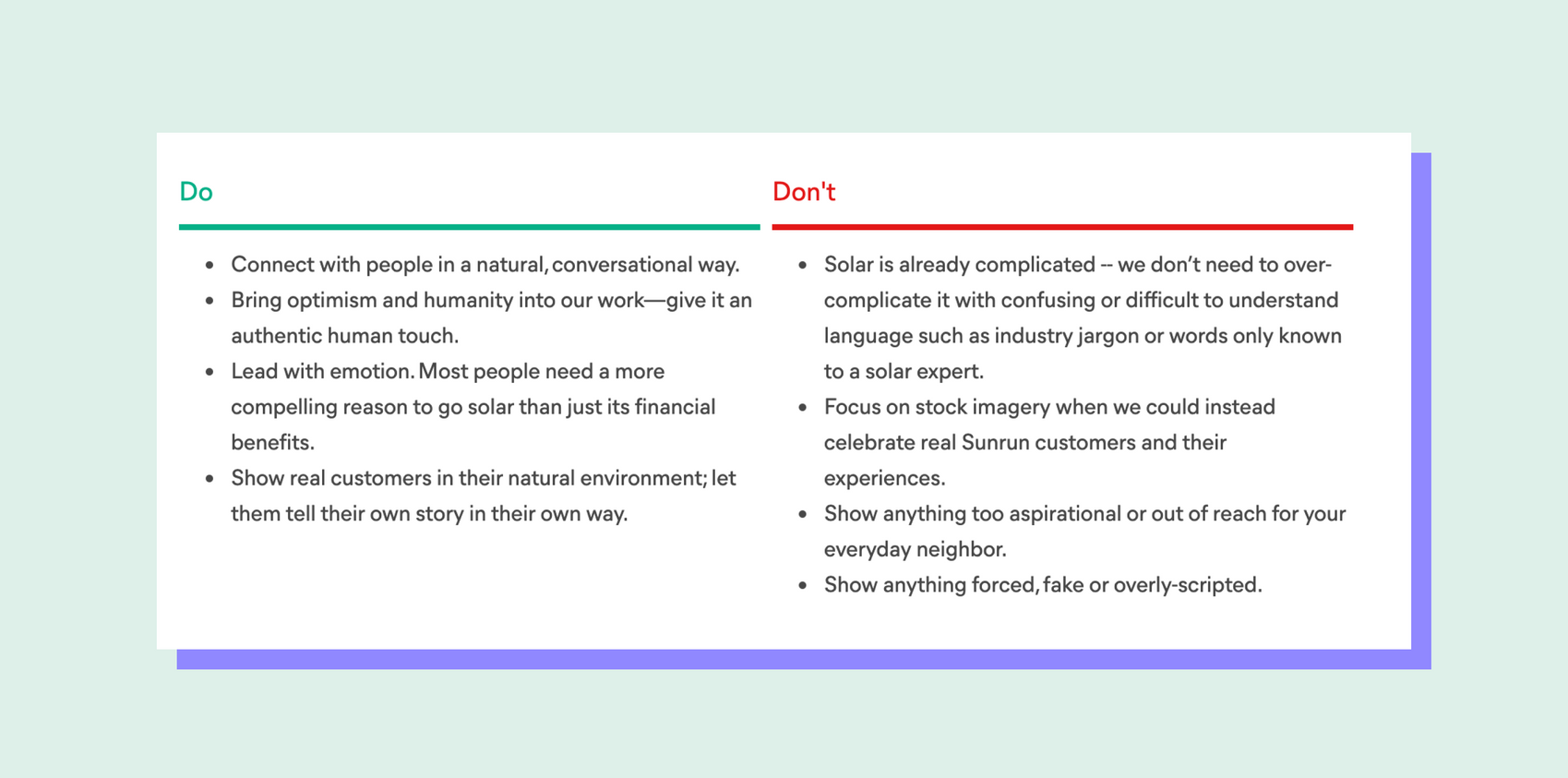 Do

- Connect with people in a natural, conversational way.
- Bring optimism and humanity into our work—give it an authentic human touch.
- Lead with emotion. Most people need a more compelling reason to go solar than just its financial benefits.
- Show real customers in their natural environment; let them tell their own story in their own way.

Don't

- Solar is already complicated -- we don't need to over-complicate it with confusing or difficult to understand language such as industry jargon or words only known to a solar expert.
- Focus on stock imagery when we could instead celebrate real Sunrun customers and their experiences.
- Show anything too aspirational or out of reach for your everyday neighbor.
- Show anything forced, fake or overly-scripted.